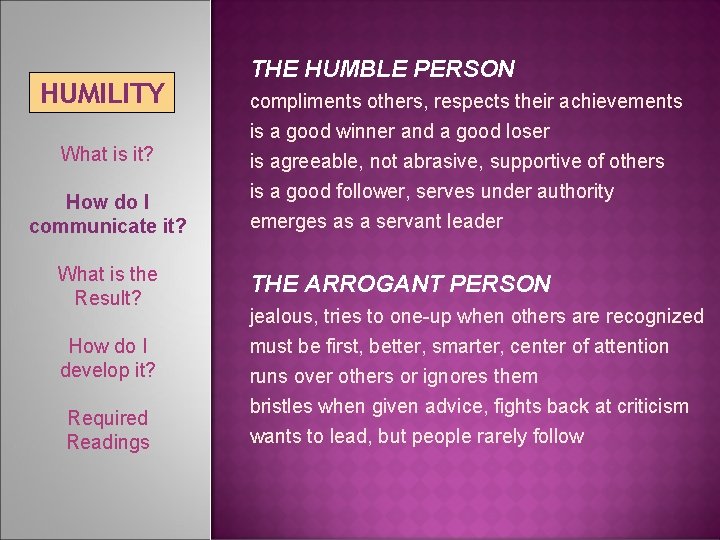 HUMILITY

What is it?

How do I communicate it?

What is the Result?

How do I develop it?

Required Readings

THE HUMBLE PERSON
compliments others, respects their achievements
is a good winner and a good loser
is agreeable, not abrasive, supportive of others
is a good follower, serves under authority
emerges as a servant leader

THE ARROGANT PERSON
jealous, tries to one-up when others are recognized
must be first, better, smarter, center of attention
runs over others or ignores them
bristles when given advice, fights back at criticism
wants to lead, but people rarely follow